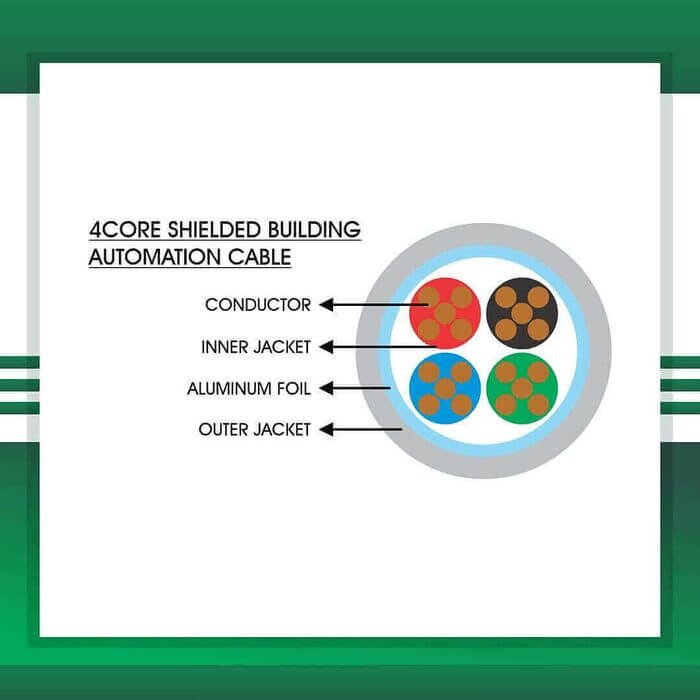 4CORE SHIELDED BUILDING AUTOMATION CABLE

CONDUCTOR
INNER JACKET
ALUMINUM FOIL
OUTER JACKET